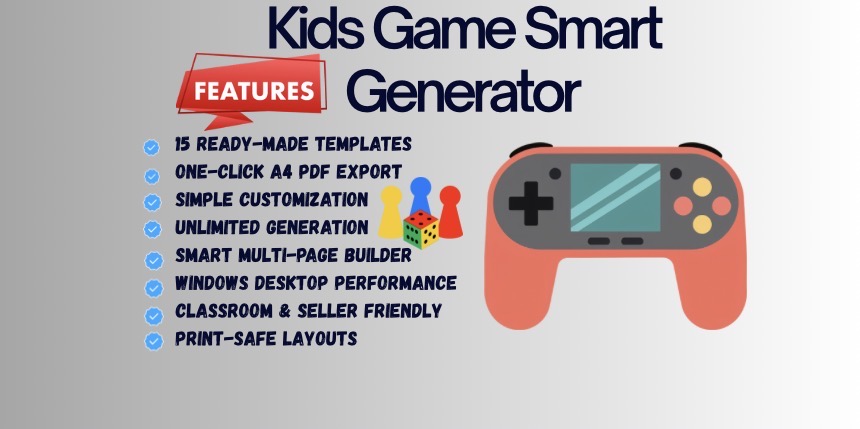 Kids Game Smart Generator

FEATURES

15 READY-MADE TEMPLATES
ONE-CLICK A4 PDF EXPORT
SIMPLE CUSTOMIZATION
UNLIMITED GENERATION
SMART MULTI-PAGE BUILDER
WINDOWS DESKTOP PERFORMANCE
CLASSROOM & SELLER FRIENDLY
PRINT-SAFE LAYOUTS